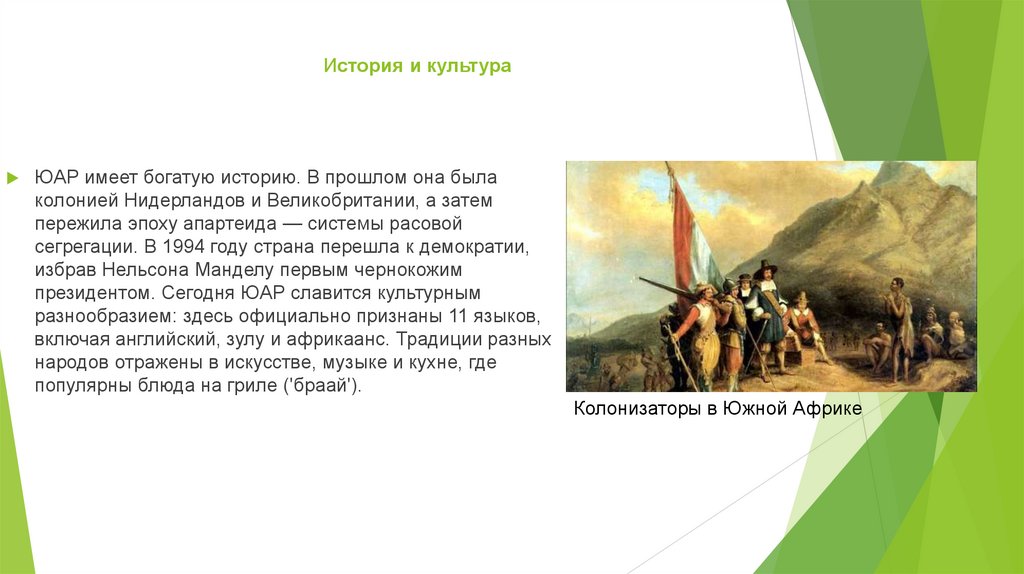 История и культура

ЮАР имеет богатую историю. В прошлом она была колонией Нидерландов и Великобритании, а затем пережила эпоху апартеида — системы расовой сегрегации. В 1994 году страна перешла к демократии, избрав Нельсона Манделу первым чернокожим президентом. Сегодня ЮАР славится культурным разнообразием: здесь официально признаны 11 языков, включая английский, зулу и африкаанс. Традиции разных народов отражены в искусстве, музыке и кухне, где популярны блюда на гриле ('браай').

Колонизаторы в Южной Африке